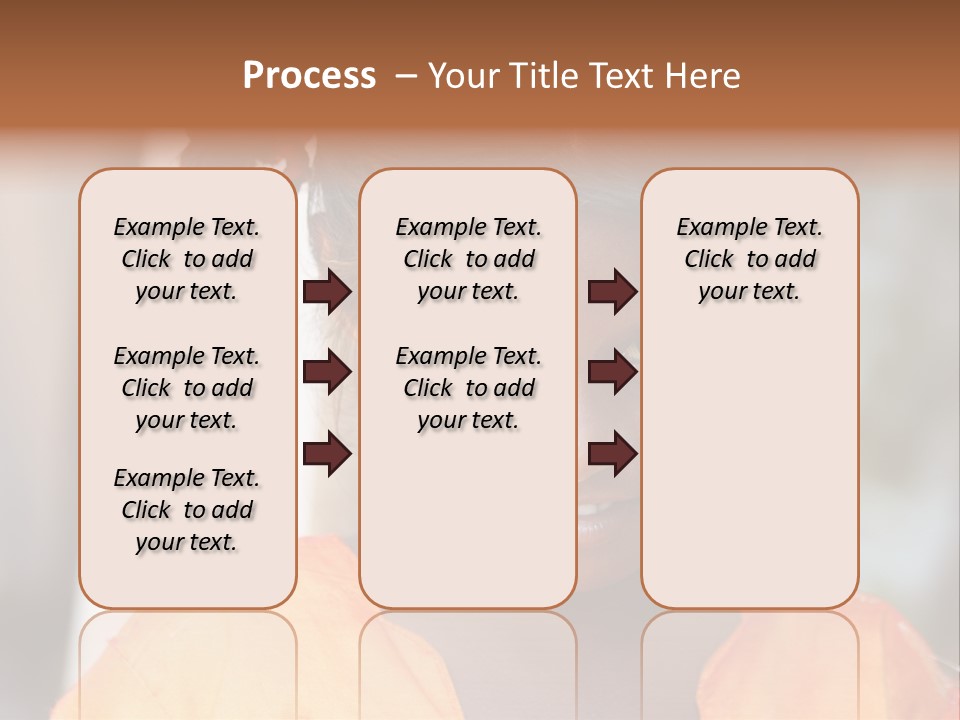 Process – Your Title Text Here

Example Text. Click to add your text.

Example Text. Click to add your text.

Example Text. Click to add your text.

Example Text. Click to add your text.

Example Text. Click to add your text.

Example Text. Click to add your text.